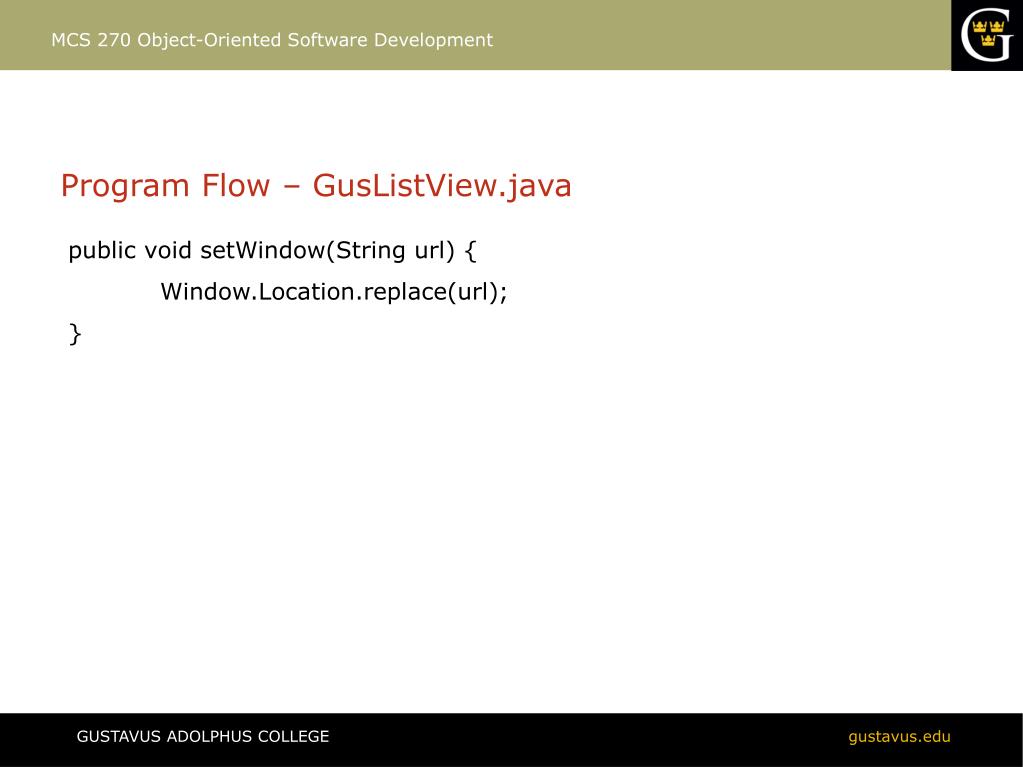 MCS 270 Object-Oriented Software Development

G

Program Flow – GusListView.java

public void setWindow(String url) {
Window.Location.replace(url);
}

GUSTAVUS ADOLPHUS COLLEGE

gustavus.edu